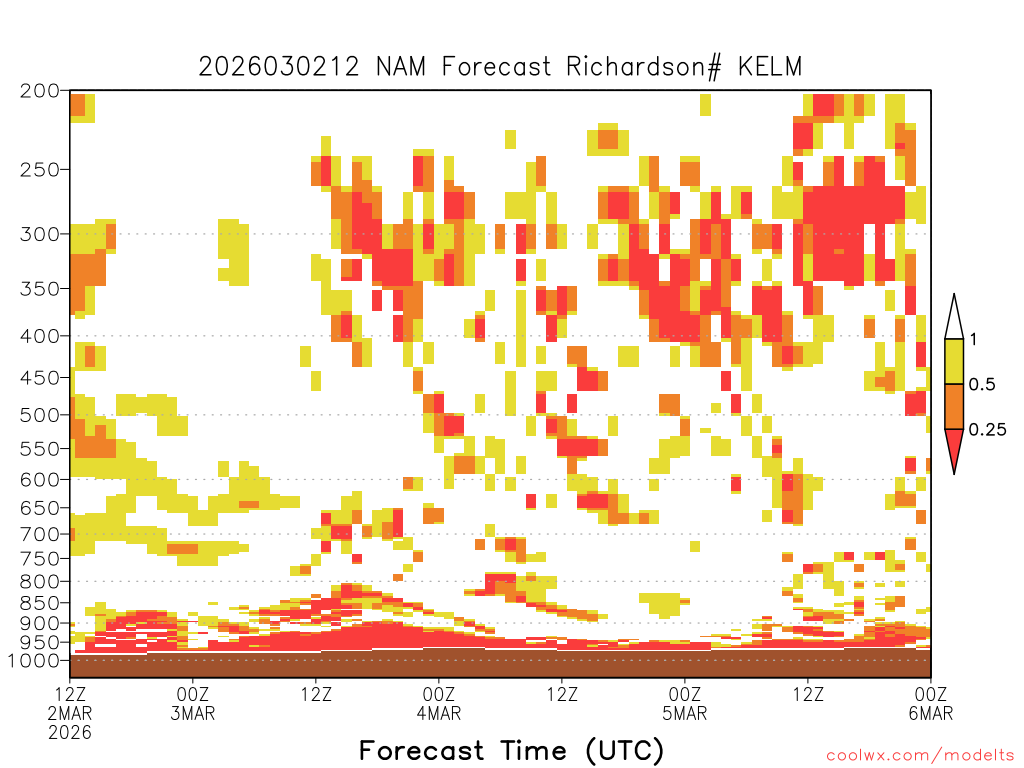 2026030212 NAM Forecast Richardson# KELM

200
250
300
350
400
450
500
550
600
650
700
750
800
850
900
950
1000

1
0.5
0.25

12Z 2MAR 2026
00Z 3MAR
12Z
00Z 4MAR
12Z
00Z 5MAR
12Z
00Z 6MAR

Forecast Time (UTC)

coolwx.com/modelts